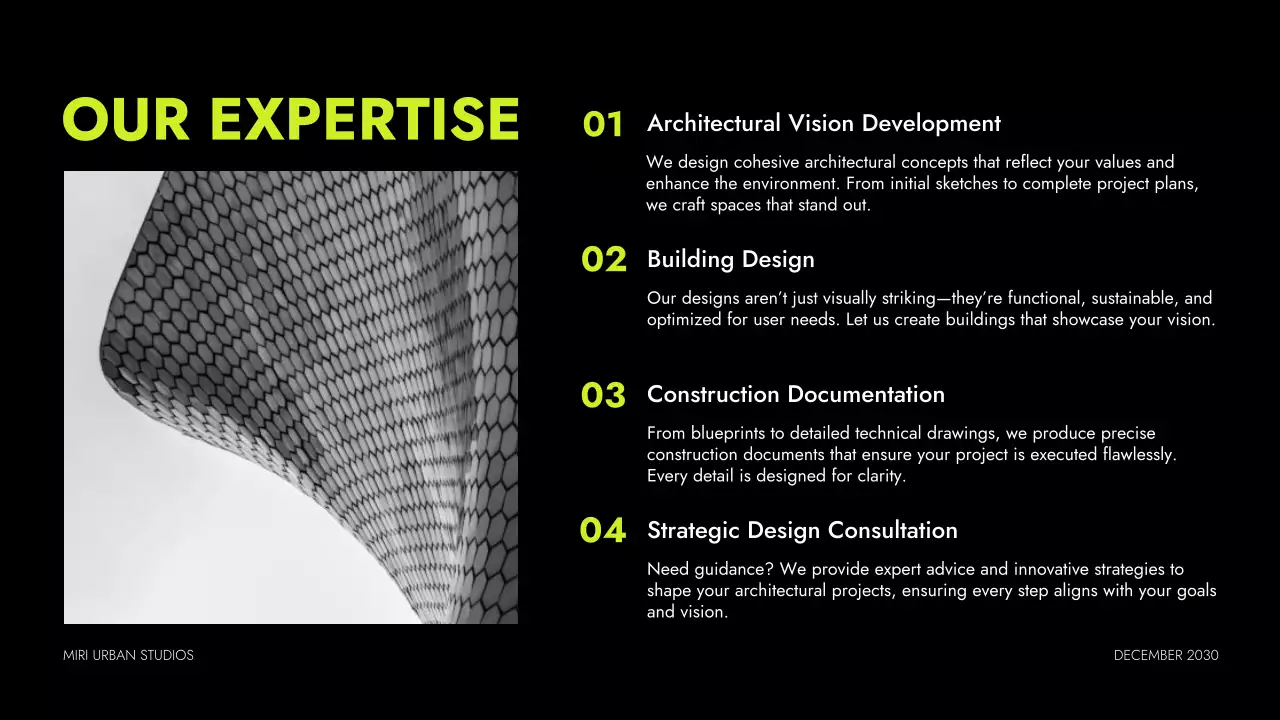 OUR EXPERTISE

01 Architectural Vision Development

We design cohesive architectural concepts that reflect your values and enhance the environment. From initial sketches to complete project plans, we craft spaces that stand out.

02 Building Design

Our designs aren't just visually striking—they're functional, sustainable, and optimized for user needs. Let us create buildings that showcase your vision.

03 Construction Documentation

From blueprints to detailed technical drawings, we produce precise construction documents that ensure your project is executed flawlessly. Every detail is designed for clarity.

04 Strategic Design Consultation

Need guidance? We provide expert advice and innovative strategies to shape your architectural projects, ensuring every step aligns with your goals and vision.

MIRI URBAN STUDIOS

DECEMBER 2030